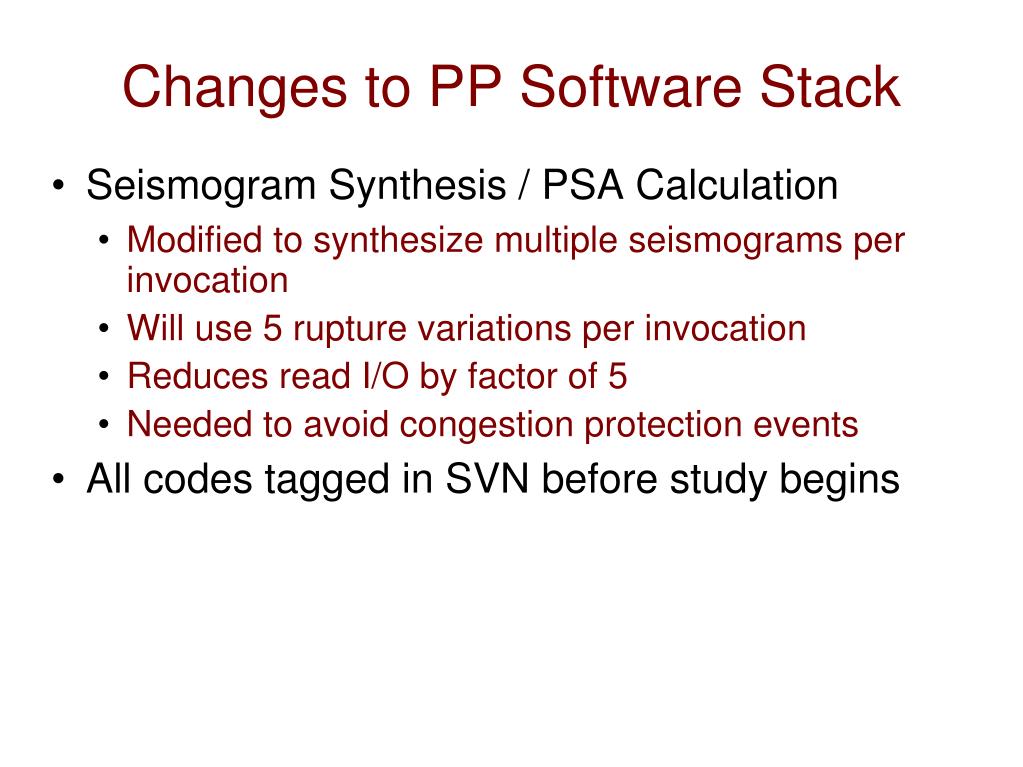 Changes to PP Software Stack

• Seismogram Synthesis / PSA Calculation
  • Modified to synthesize multiple seismograms per invocation
  • Will use 5 rupture variations per invocation
  • Reduces read I/O by factor of 5
  • Needed to avoid congestion protection events
• All codes tagged in SVN before study begins